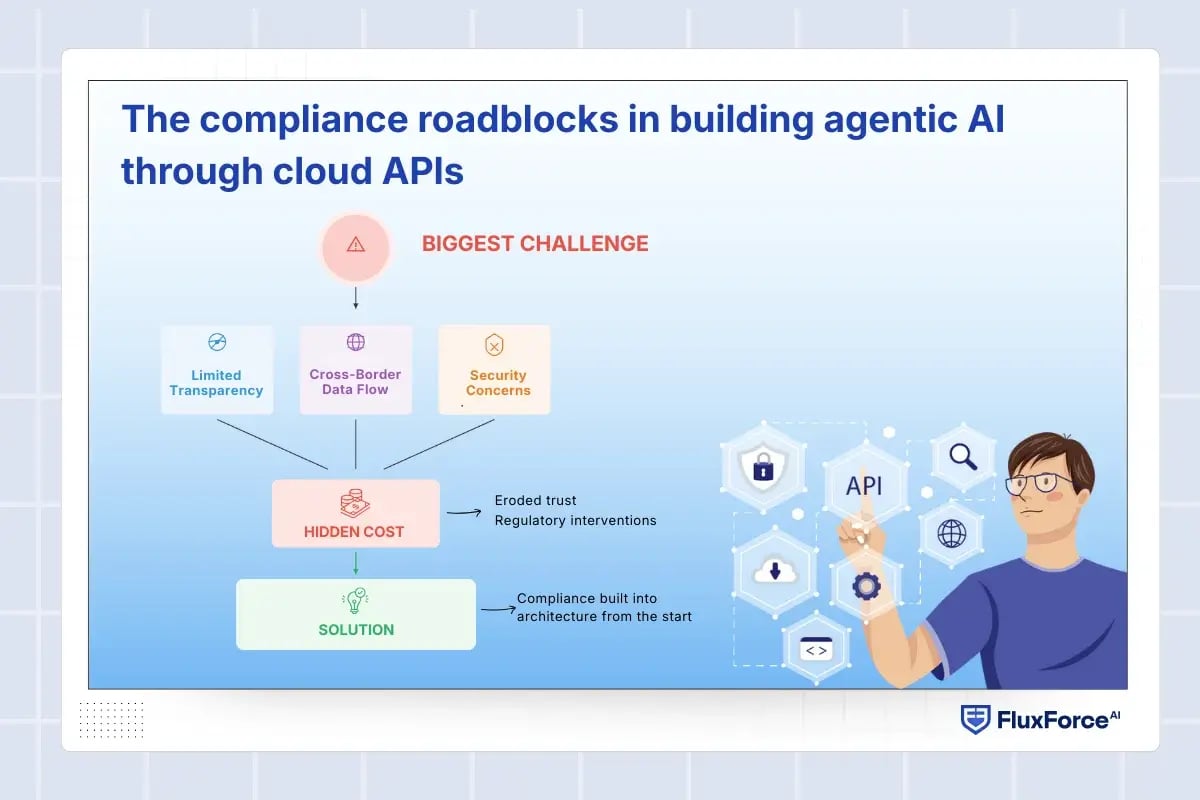 The compliance roadblocks in building agentic AI through cloud APIs

BIGGEST CHALLENGE

Limited Transparency

Cross-Border Data Flow

Security Concerns

HIDDEN COST

Eroded trust
Regulatory interventions

SOLUTION

Compliance built into architecture from the start

API

< >

FluxForce AI